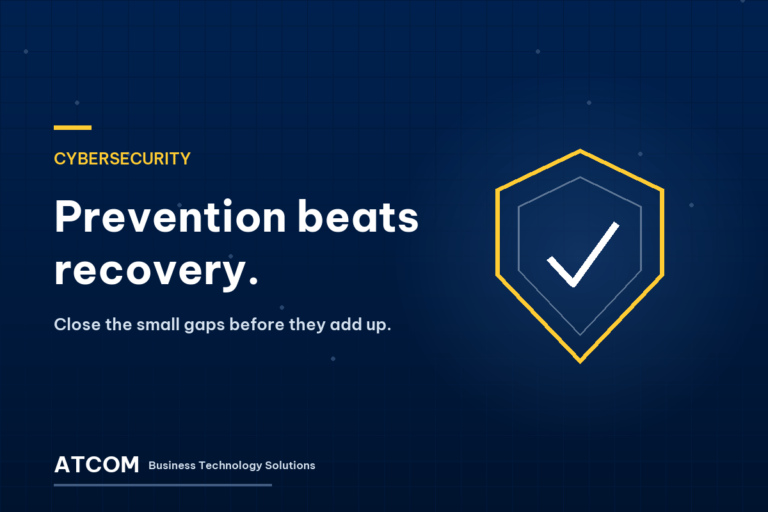 CYBERSECURITY

Prevention beats recovery.

Close the small gaps before they add up.

ATCOM Business Technology Solutions